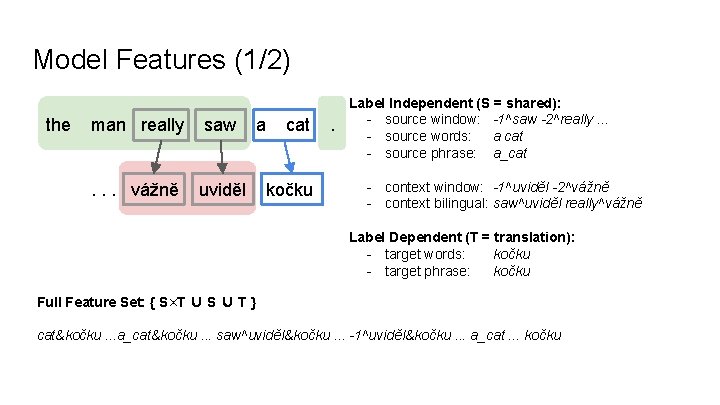 Model Features (1/2)

the man really saw a cat .

. . . vážně uviděl kočku

Label Independent (S = shared):
- source window: -1^saw -2^really ...
- source words: a cat
- source phrase: a_cat

- context window: -1^uviděl -2^vážně
- context bilingual: saw^uviděl really^vážně

Label Dependent (T = translation):
- target words: kočku
- target phrase: kočku

Full Feature Set: { S×T ∪ S ∪ T }

cat&kočku ...a_cat&kočku ... saw^uviděl&kočku ... -1^uviděl&kočku ... a_cat ... kočku